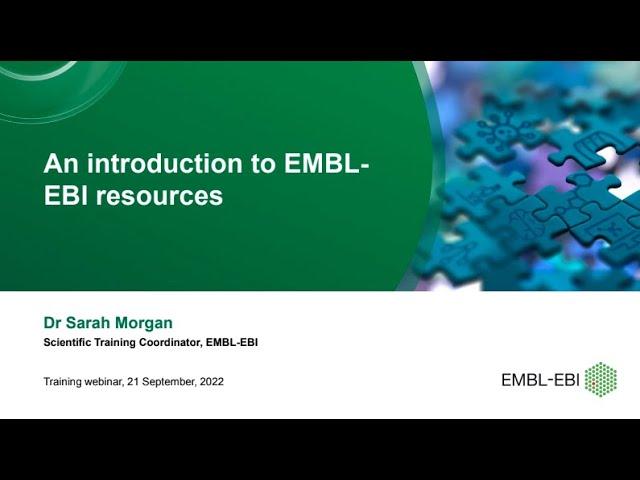 An introduction to EMBL-EBI resources

Dr Sarah Morgan

Scientific Training Coordinator, EMBL-EBI

Training webinar, 21 September, 2022

EMBL-EBI